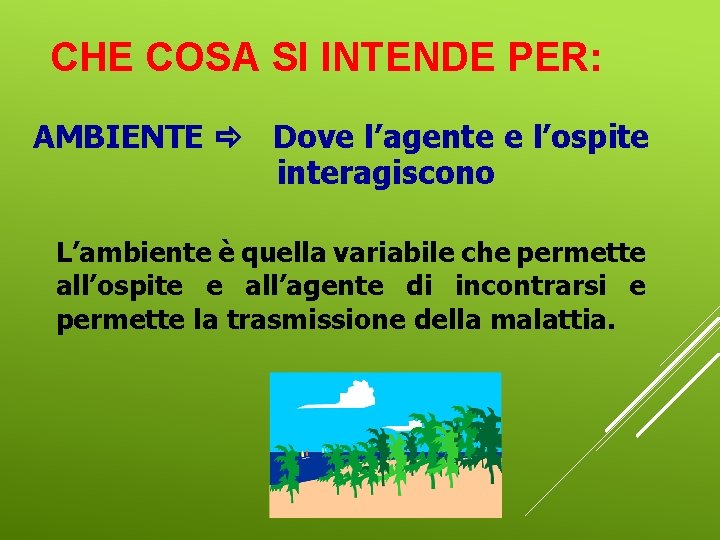 CHE COSA SI INTENDE PER:

AMBIENTE ⇨ Dove l’agente e l’ospite interagiscono

L’ambiente è quella variabile che permette all’ospite e all’agente di incontrarsi e permette la trasmissione della malattia.